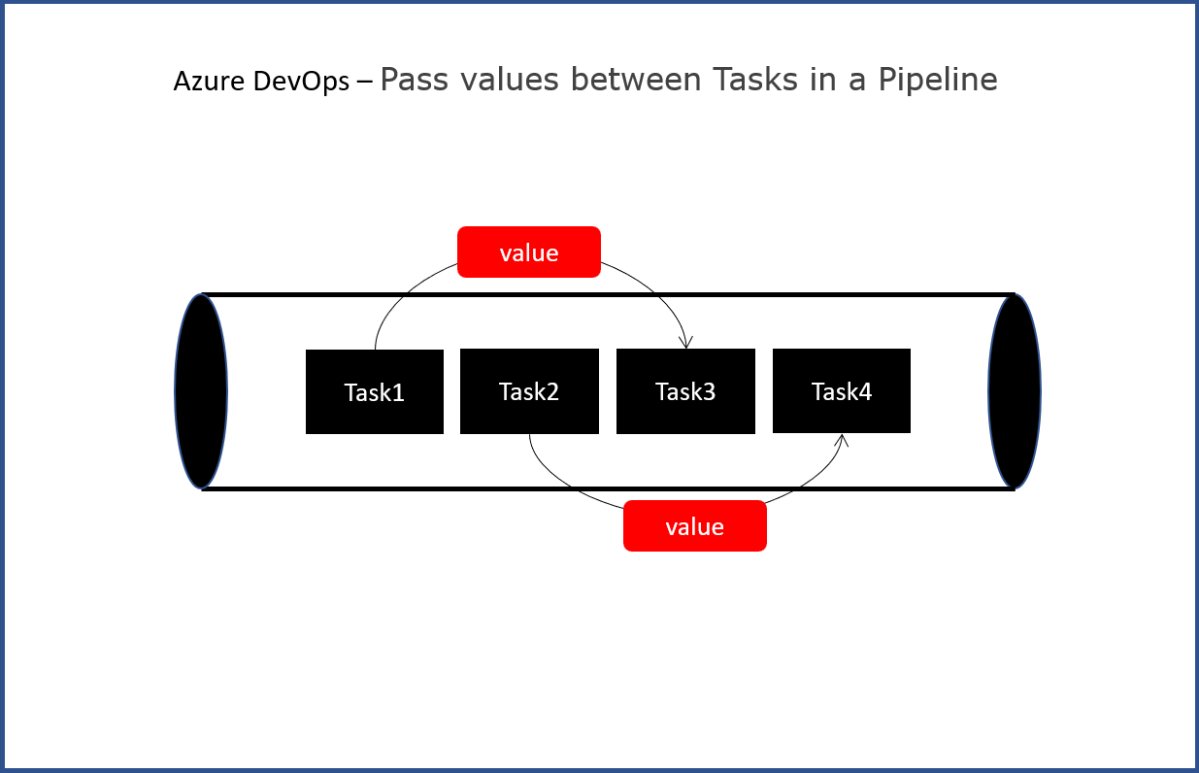 Azure DevOps – Pass values between Tasks in a Pipeline

value

Task1

Task2

Task3

Task4

value